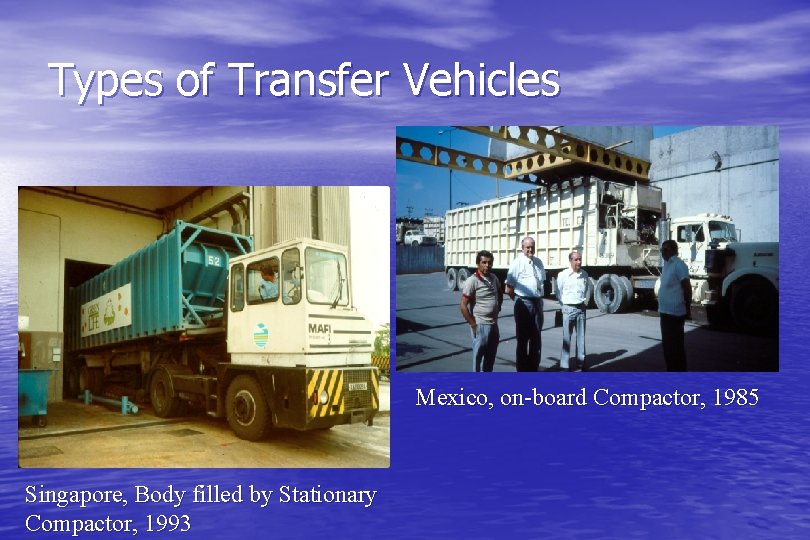 Types of Transfer Vehicles

52

MAFI

Mexico, on-board Compactor, 1985

Singapore, Body filled by Stationary Compactor, 1993